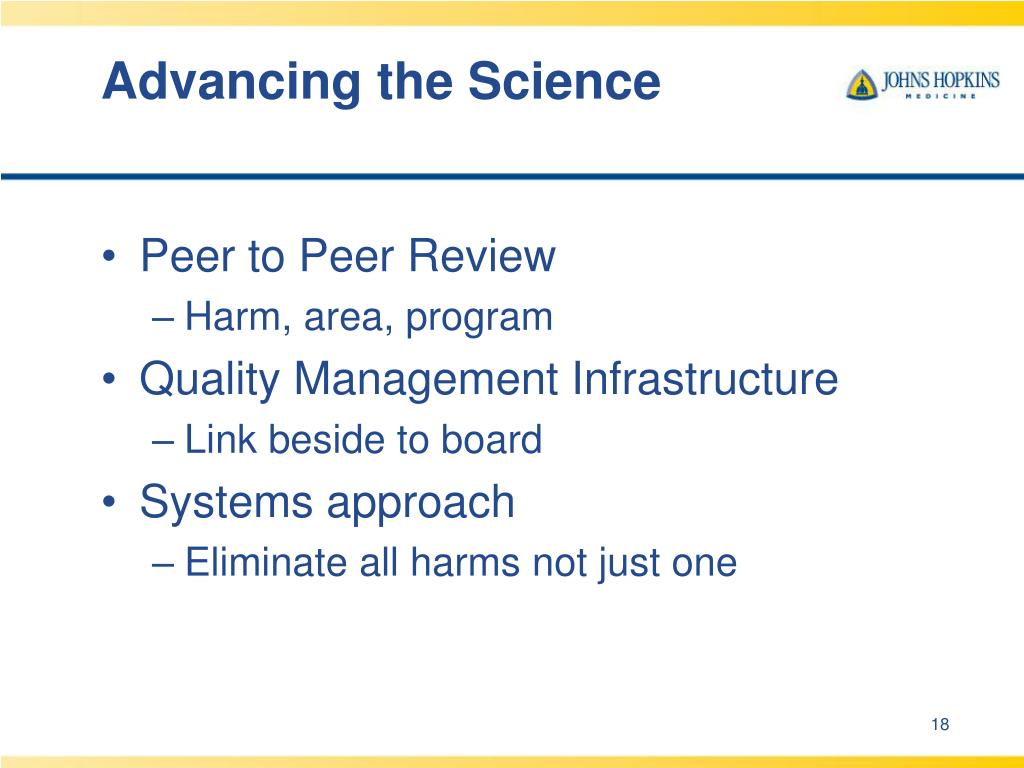 Advancing the Science

JOHNS HOPKINS
MEDICINE

• Peer to Peer Review
– Harm, area, program
• Quality Management Infrastructure
– Link beside to board
• Systems approach
– Eliminate all harms not just one

18